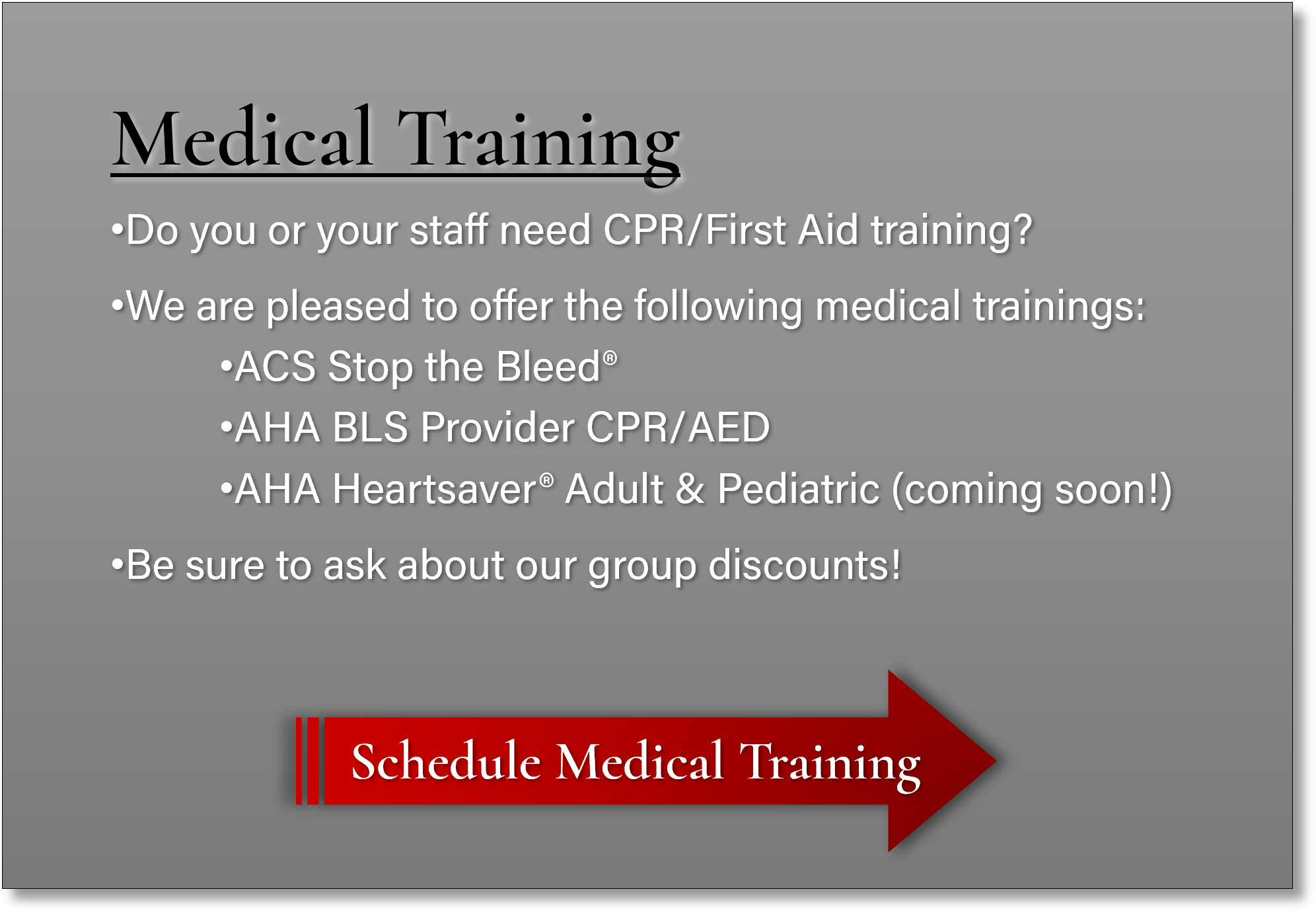 Medical Training

•Do you or your staff need CPR/First Aid training?

•We are pleased to offer the following medical trainings:

•ACS Stop the Bleed®

•AHA BLS Provider CPR/AED

•AHA Heartsaver® Adult & Pediatric (coming soon!)

•Be sure to ask about our group discounts!

Schedule Medical Training